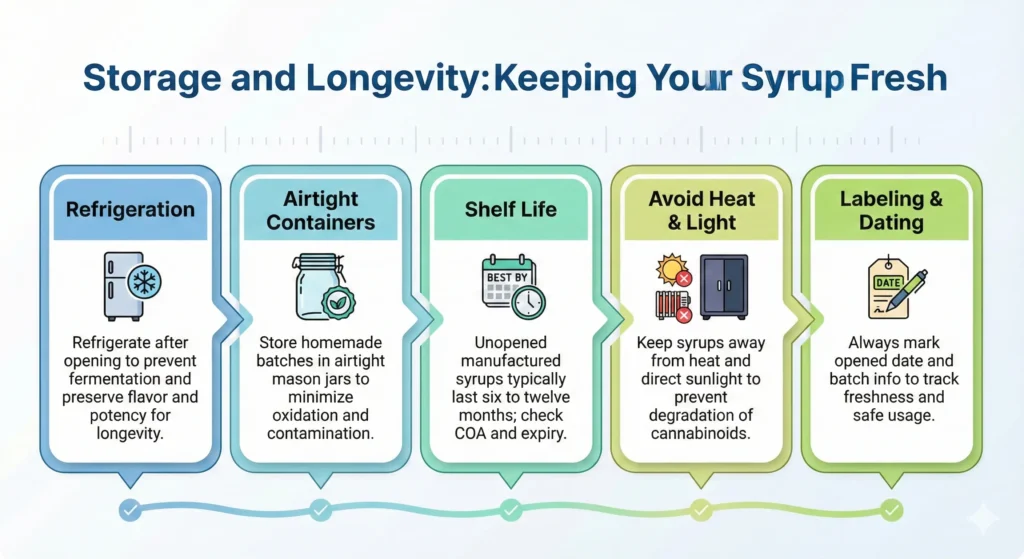 Storage and Longevity: Keeping Your Syrup Fresh

Refrigeration

Refrigerate after opening to prevent fermentation and preserve flavor and potency for longevity.

Airtight Containers

Store homemade batches in airtight mason jars to minimize oxidation and contamination.

Shelf Life

BEST BY

Unopened manufactured syrups typically last six to twelve months; check COA and expiry.

Avoid Heat & Light

Keep syrups away from heat and direct sunlight to prevent degradation of cannabinoids.

Labeling & Dating

DATE

Always mark opened date and batch info to track freshness and safe usage.